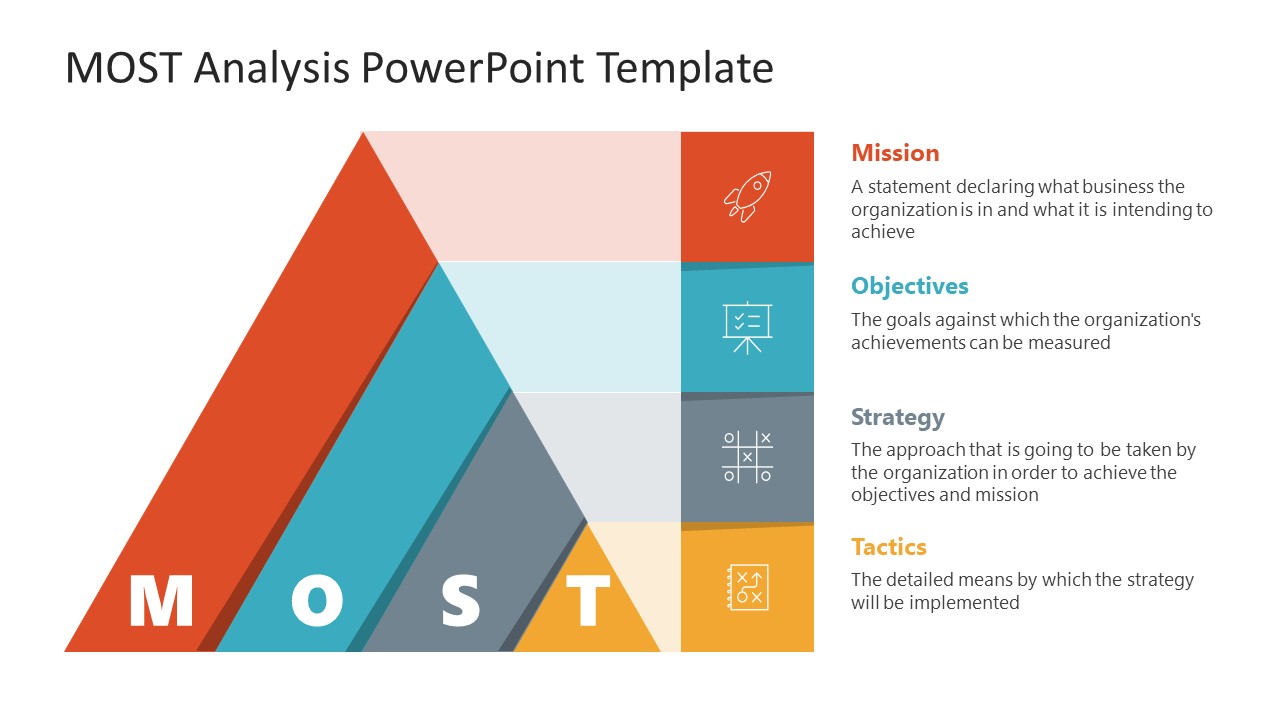 MOST Analysis PowerPoint Template

M O S T

Mission
A statement declaring what business the organization is in and what it is intending to achieve

Objectives
The goals against which the organization's achievements can be measured

Strategy
The approach that is going to be taken by the organization in order to achieve the objectives and mission

Tactics
The detailed means by which the strategy will be implemented